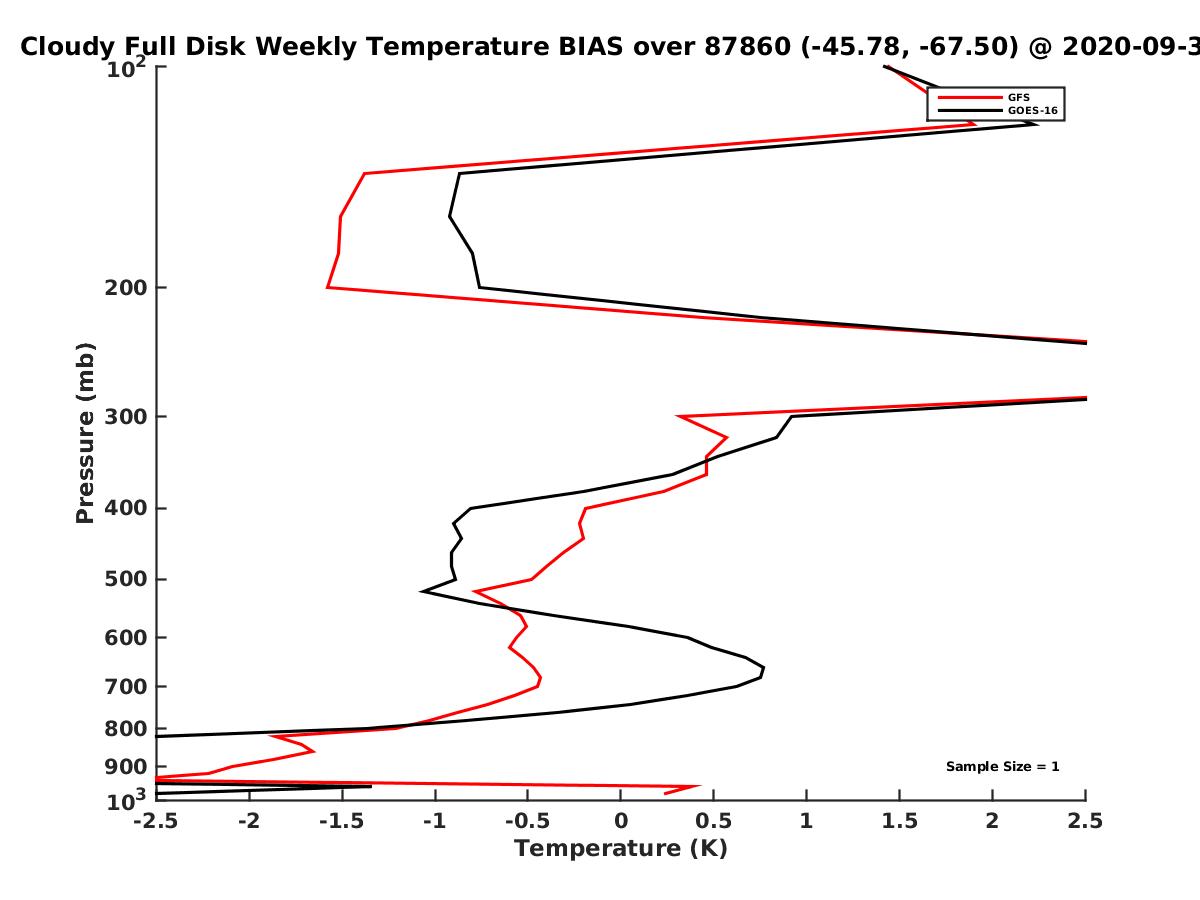 Cloudy Full Disk Weekly Temperature BIAS over 87860 (-45.78, -67.50) @ 2020-09-3

GFS
GOES-16

Pressure (mb)

$10^2$
200
300
400
500
600
700
800
900
$10^3$

Sample Size = 1

-2.5
-2
-1.5
-1
-0.5
0
0.5
1
1.5
2
2.5

Temperature (K)